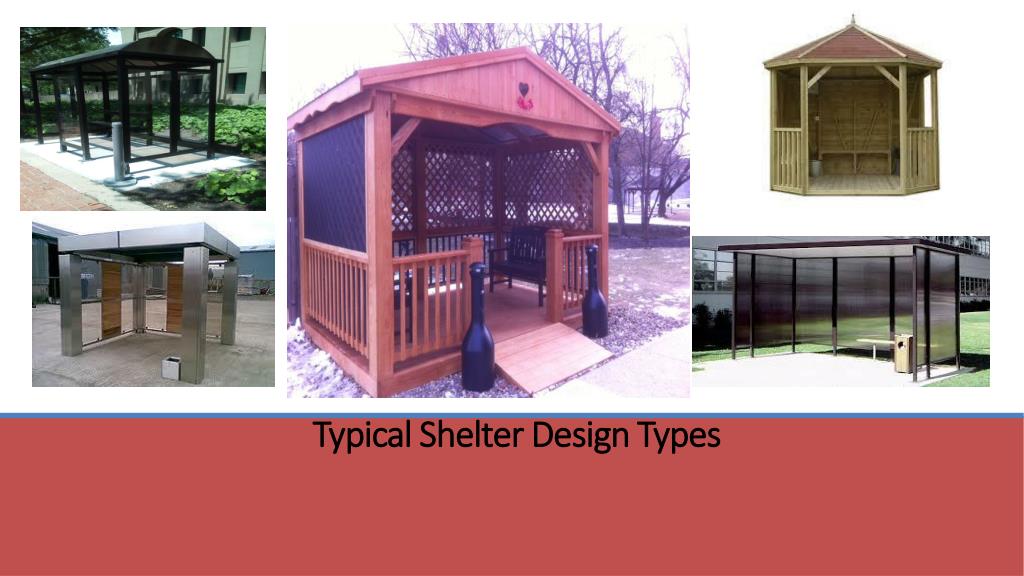 Typical Shelter Design Types